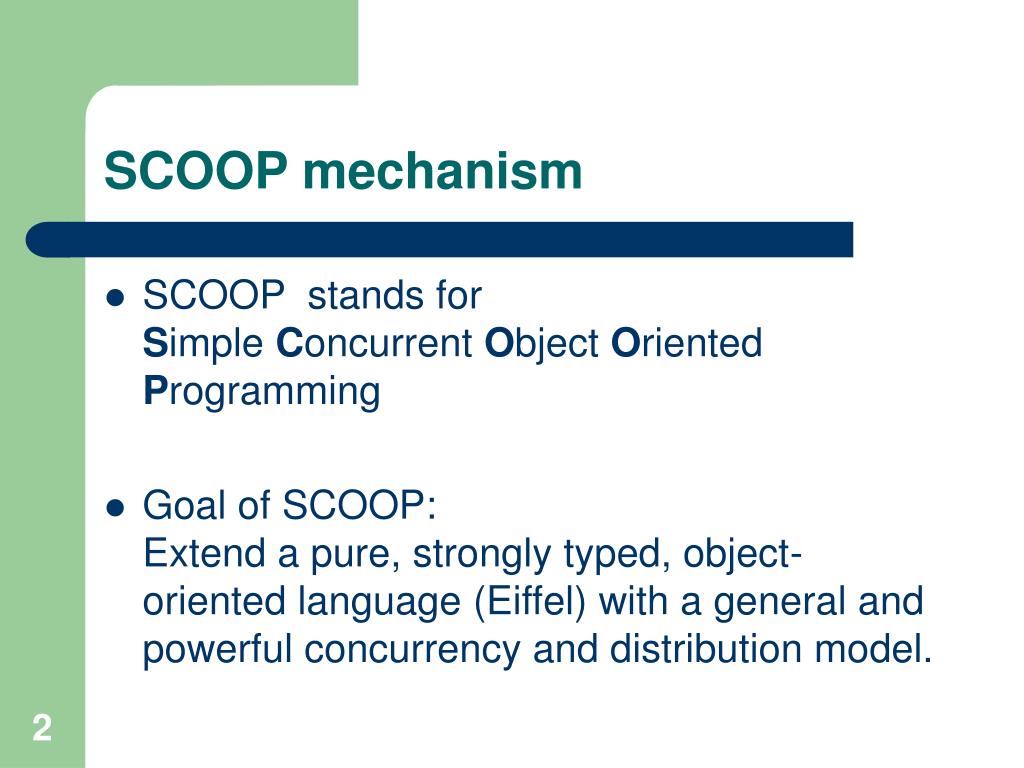 SCOOP mechanism

- SCOOP stands for
Simple Concurrent Object Oriented Programming

- Goal of SCOOP:
Extend a pure, strongly typed, object-oriented language (Eiffel) with a general and powerful concurrency and distribution model.

2